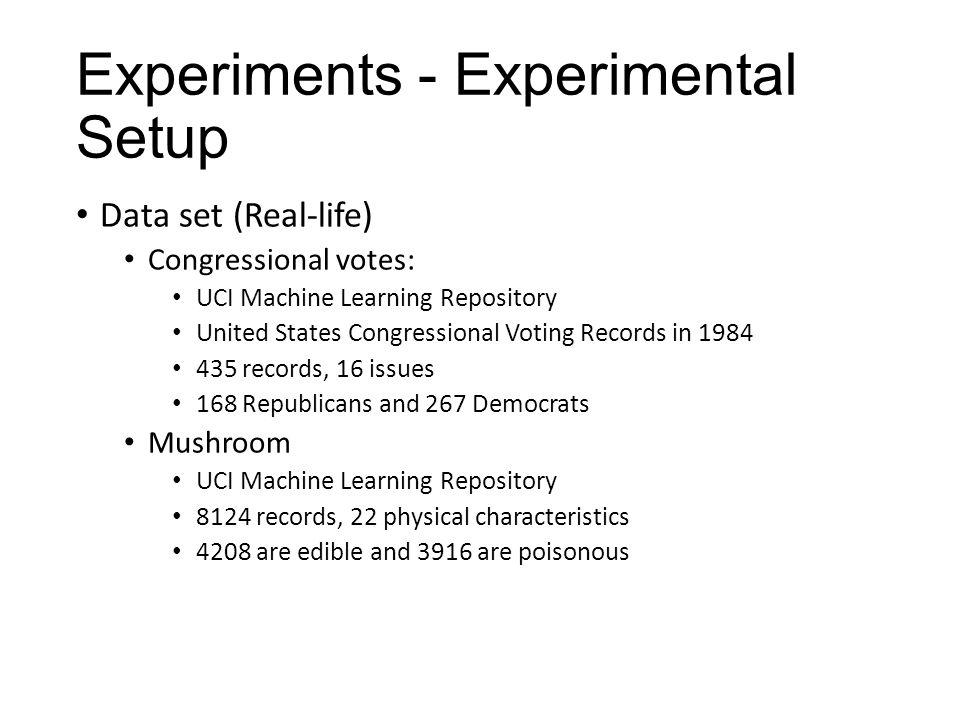 Experiments - Experimental Setup

• Data set (Real-life)
  • Congressional votes:
    • UCI Machine Learning Repository
    • United States Congressional Voting Records in 1984
    • 435 records, 16 issues
    • 168 Republicans and 267 Democrats
  • Mushroom
    • UCI Machine Learning Repository
    • 8124 records, 22 physical characteristics
    • 4208 are edible and 3916 are poisonous